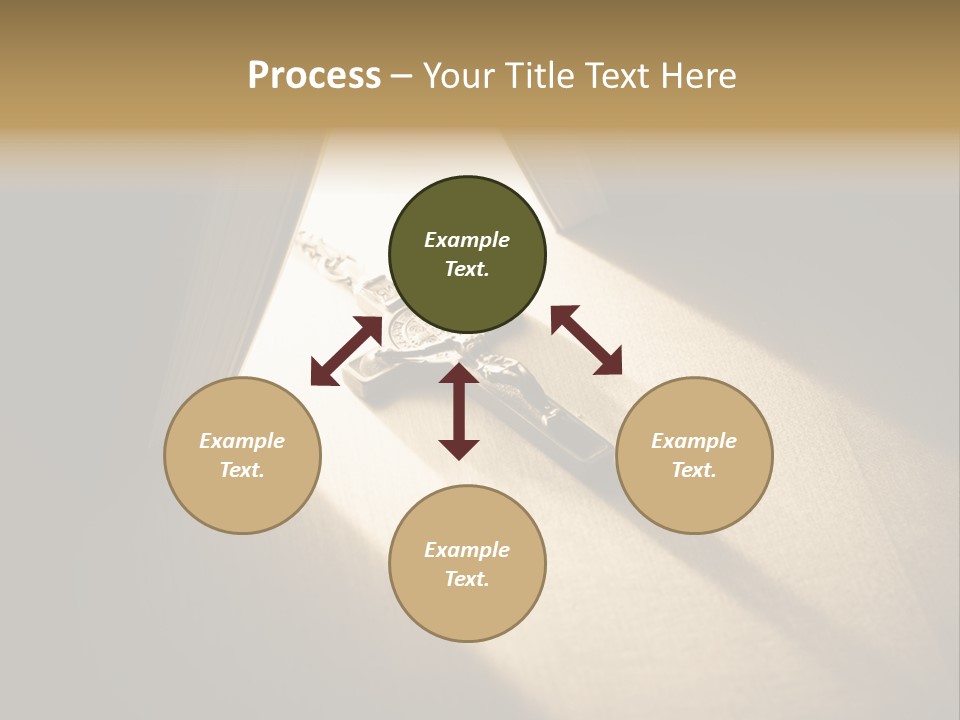 Process – Your Title Text Here

Example Text.

Example Text.

Example Text.

Example Text.